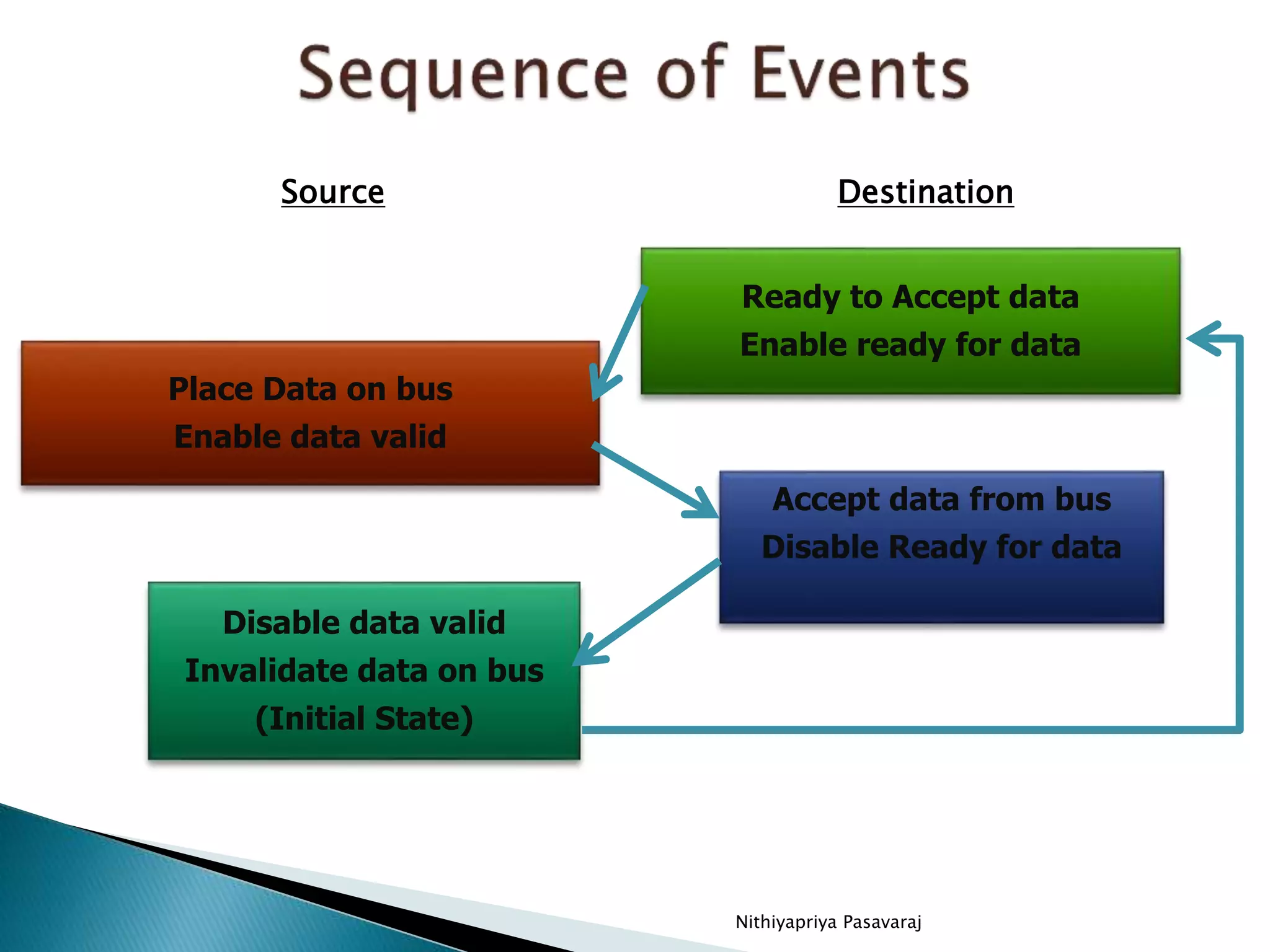 Sequence of Events

Source

Destination

Ready to Accept data
Enable ready for data

Place Data on bus
Enable data valid

Accept data from bus
Disable Ready for data

Disable data valid
Invalidate data on bus
(Initial State)

Nithiyapriya Pasavaraj